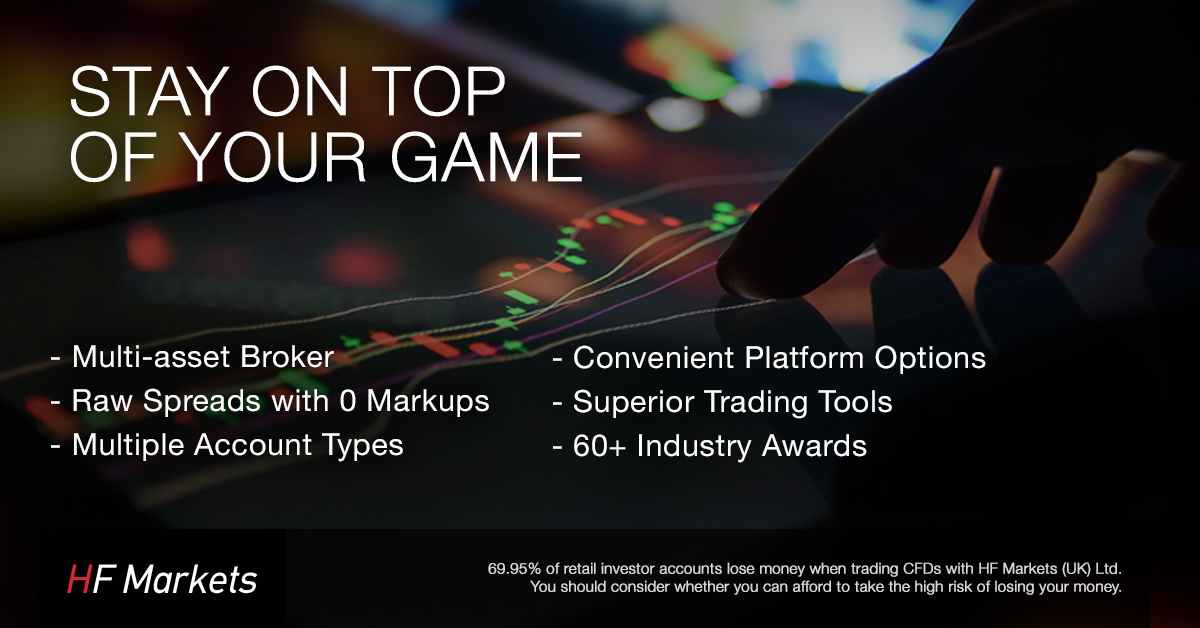 STAY ON TOP OF YOUR GAME

- Multi-asset Broker
- Raw Spreads with 0 Markups
- Multiple Account Types

- Convenient Platform Options
- Superior Trading Tools
- 60+ Industry Awards

HF Markets

69.95% of retail investor accounts lose money when trading CFDs with HF Markets (UK) Ltd. You should consider whether you can afford to take the high risk of losing your money.